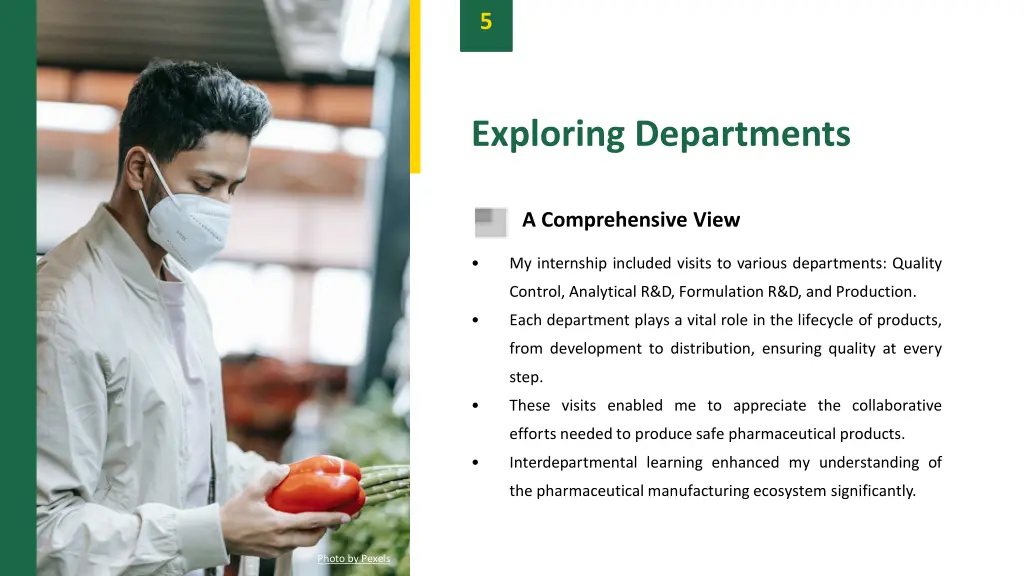 5

Exploring Departments

A Comprehensive View

• My internship included visits to various departments: Quality Control, Analytical R&D, Formulation R&D, and Production.
• Each department plays a vital role in the lifecycle of products, from development to distribution, ensuring quality at every step.
• These visits enabled me to appreciate the collaborative efforts needed to produce safe pharmaceutical products.
• Interdepartmental learning enhanced my understanding of the pharmaceutical manufacturing ecosystem significantly.

Photo by Pexels